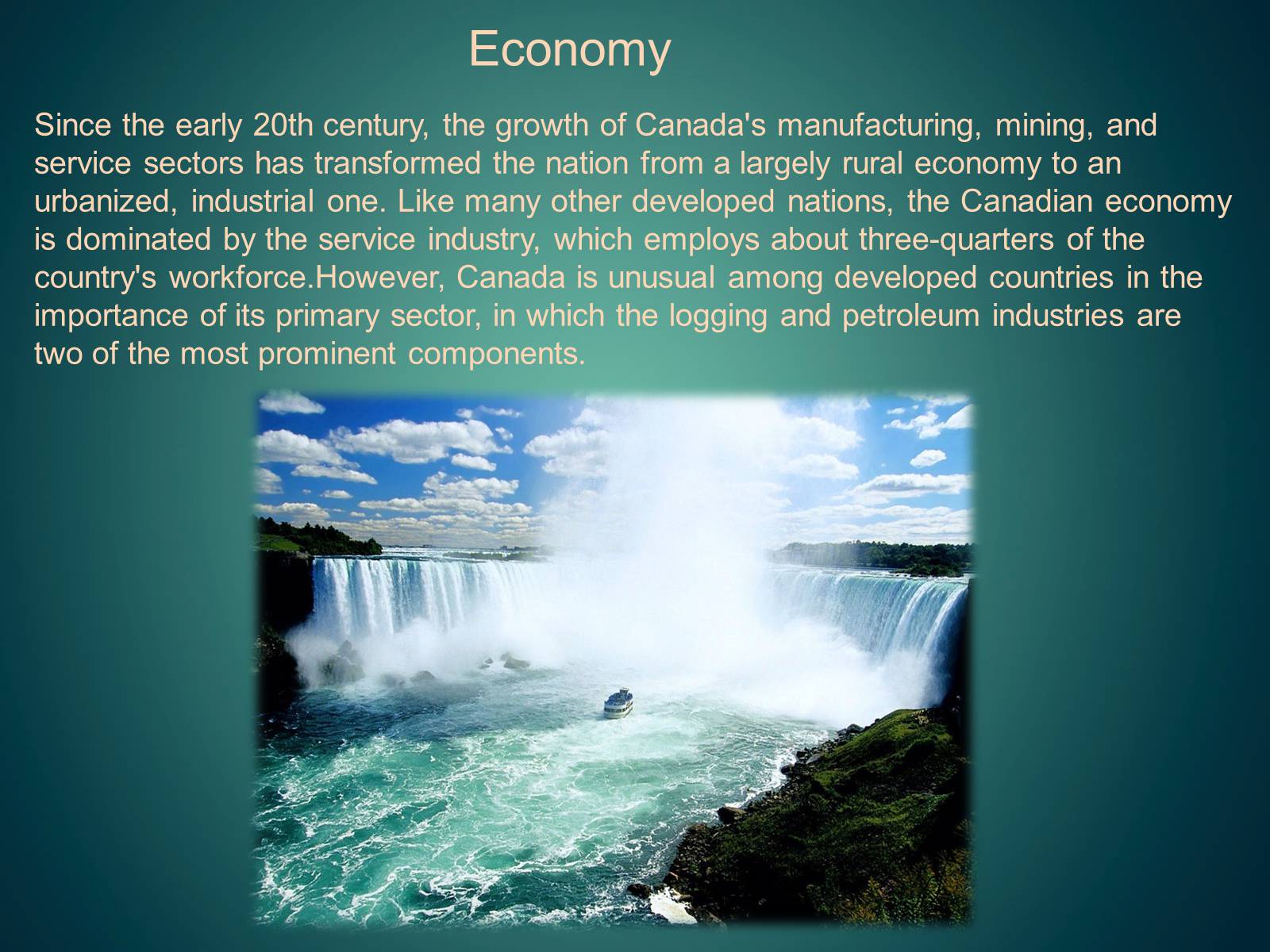 Economy

Since the early 20th century, the growth of Canada's manufacturing, mining, and service sectors has transformed the nation from a largely rural economy to an urbanized, industrial one. Like many other developed nations, the Canadian economy is dominated by the service industry, which employs about three-quarters of the country's workforce.However, Canada is unusual among developed countries in the importance of its primary sector, in which the logging and petroleum industries are two of the most prominent components.